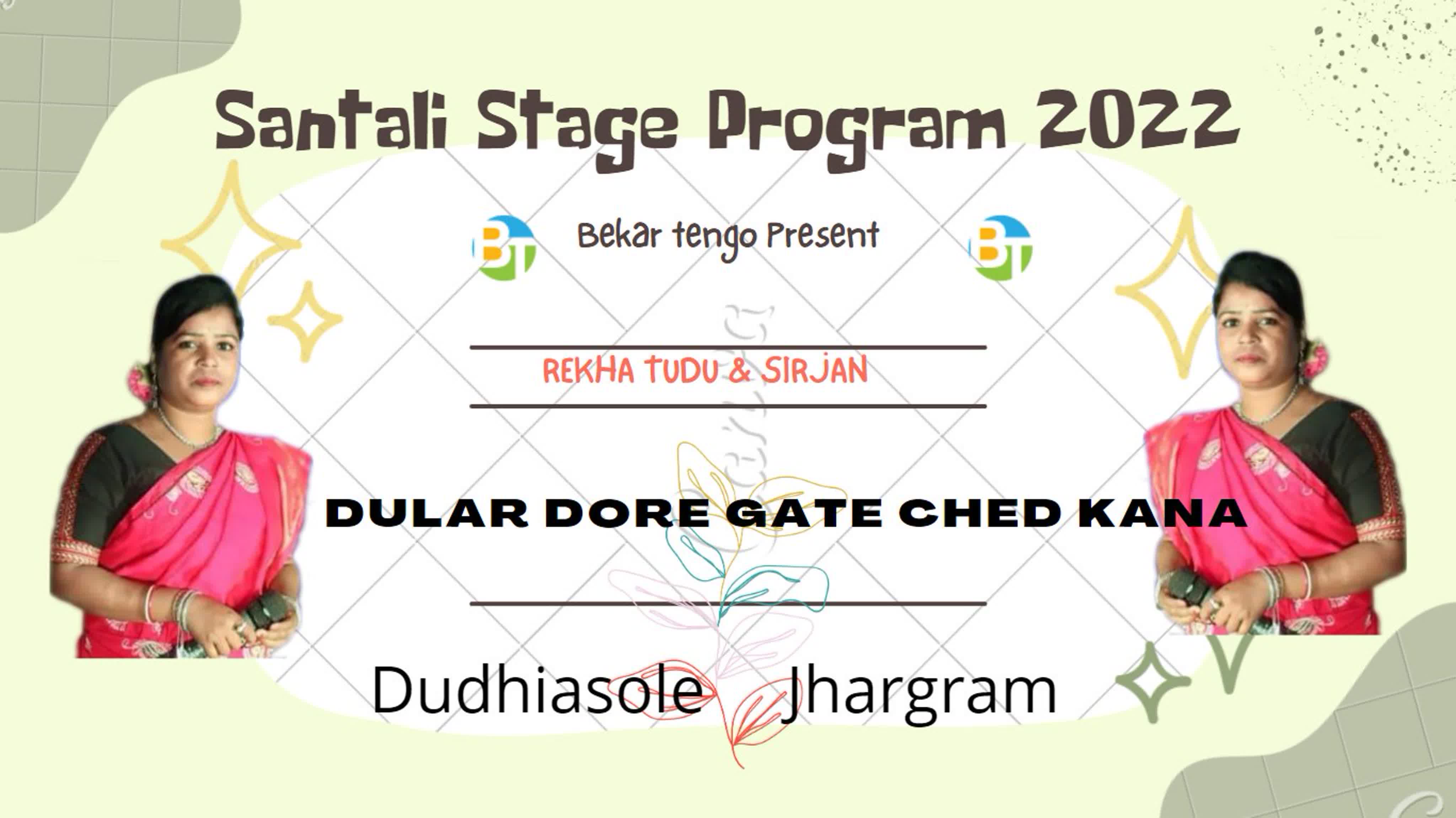 Santali Stage Program 2022

BT Bekar tengo Present BT

REKHA TUDU & SIRJAN

DULAR DORE GATE CHED KANA

Dudhiasole Jhargram